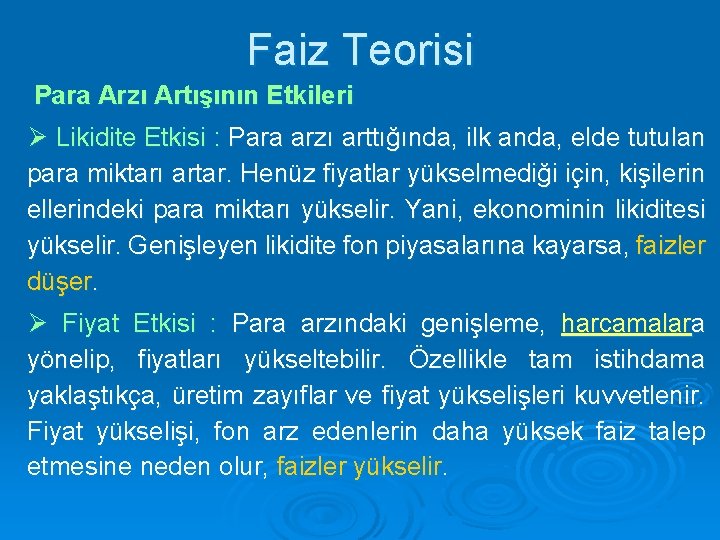 Faiz Teorisi

Para Arzı Artışının Etkileri

➢ Likidite Etkisi : Para arzı arttığında, ilk anda, elde tutulan para miktarı artar. Henüz fiyatlar yükselmediği için, kişilerin ellerindeki para miktarı yükselir. Yani, ekonominin likiditesi yükselir. Genişleyen likidite fon piyasalarına kayarsa, faizler düşer.

➢ Fiyat Etkisi : Para arzındaki genişleme, harcamalara yönelip, fiyatları yükseltebilir. Özellikle tam istihdama yaklaştıkça, üretim zayıflar ve fiyat yükselişleri kuvvetlenir. Fiyat yükselişi, fon arz edenlerin daha yüksek faiz talep etmesine neden olur, faizler yükselir.